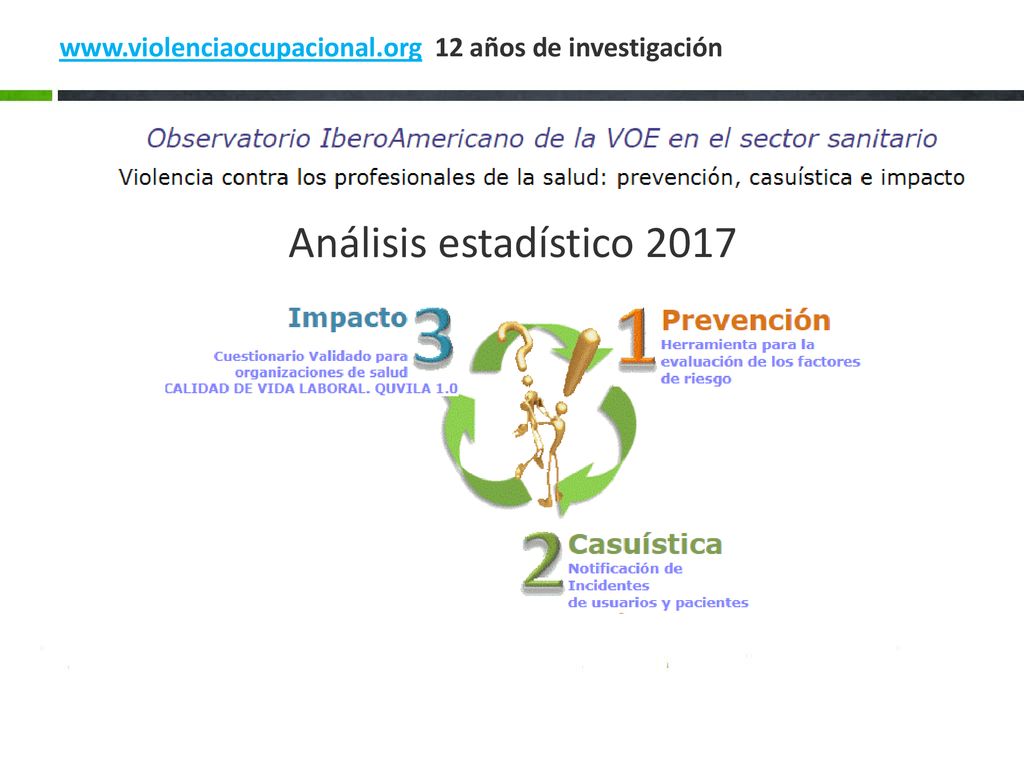 www.violenciaocupacional.org 12 años de investigación

Observatorio IberoAmericano de la VOE en el sector sanitario

Violencia contra los profesionales de la salud: prevención, casuística e impacto

Análisis estadístico 2017

Impacto 3

Cuestionario Validado para organizaciones de salud CALIDAD DE VIDA LABORAL. QUVILA 1.0

1 Prevención

Herramienta para la evaluación de los factores de riesgo

2 Casuística

Notificación de Incidentes de usuarios y pacientes